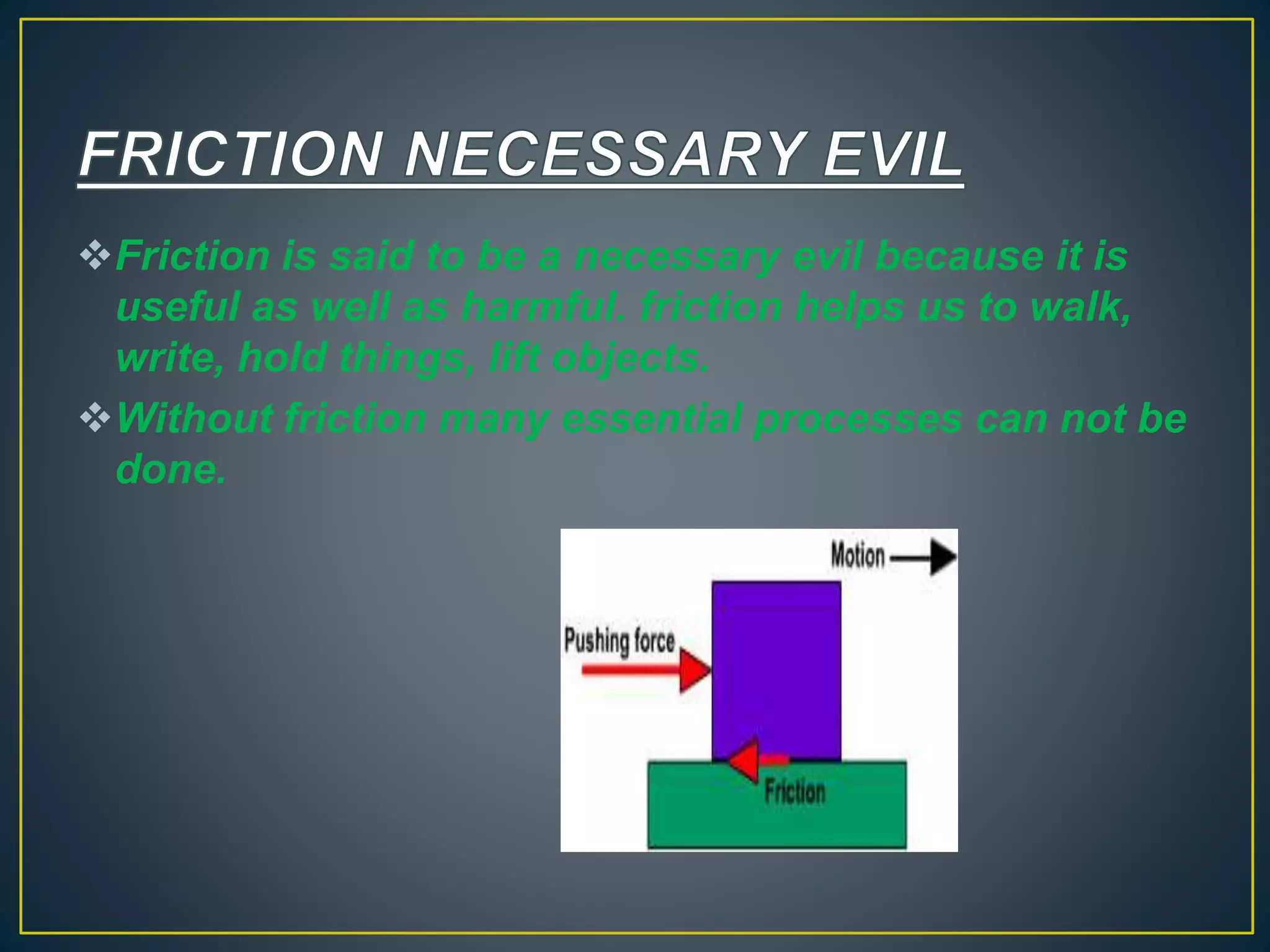 FRICTION NECESSARY EVIL

❖ Friction is said to be a necessary evil because it is useful as well as harmful. friction helps us to walk, write, hold things, lift objects.

❖ Without friction many essential processes can not be done.

Motion

Pushing force

Friction